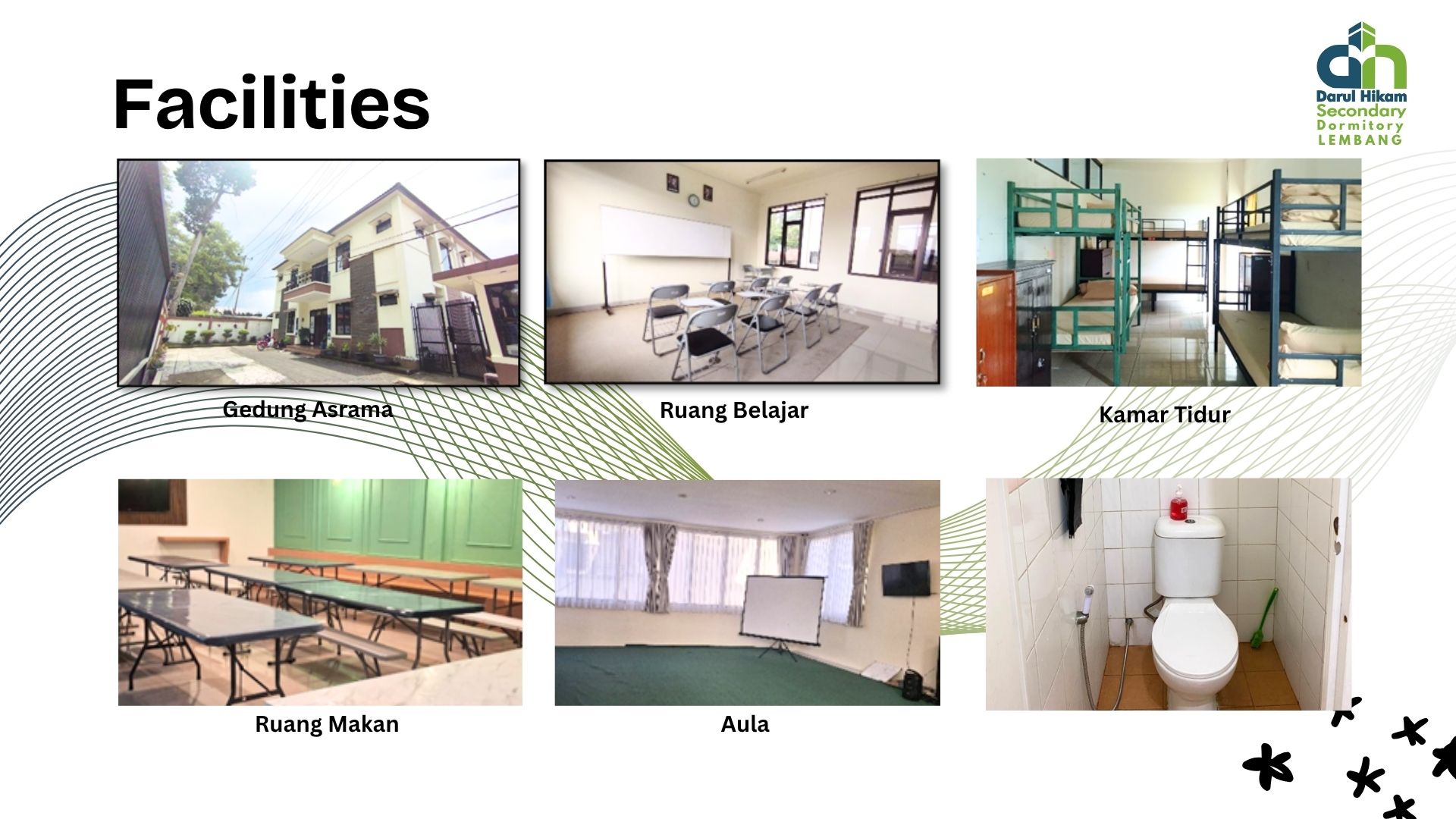 Facilities

Darul Hikam
Secondary
Dormitory
LEMBANG

Gedung Asrama

Ruang Belajar

Kamar Tidur

Ruang Makan

Aula